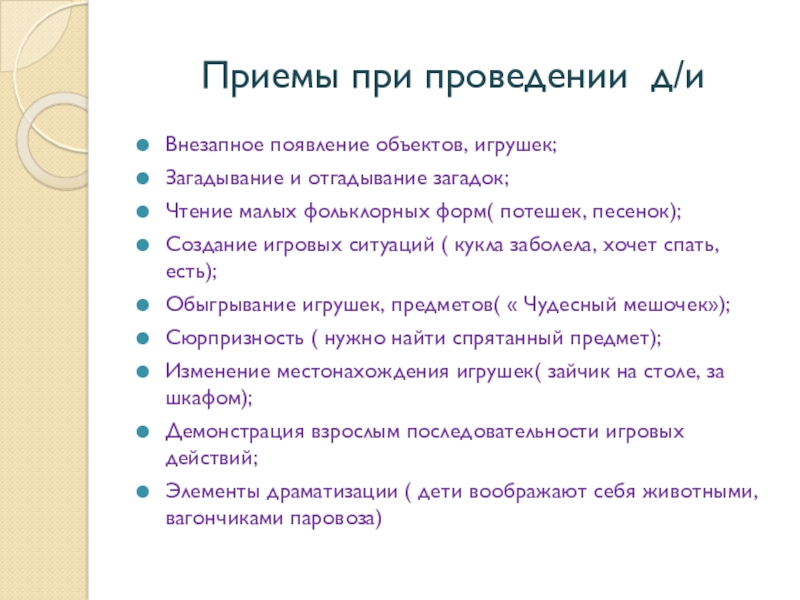 Приемы при проведении д/и

Внезапное появление объектов, игрушек;

Загадывание и отгадывание загадок;

Чтение малых фольклорных форм( потешек, песенок);

Создание игровых ситуаций ( кукла заболела, хочет спать, есть);

Обыгрывание игрушек, предметов( « Чудесный мешочек»);

Сюрпризность ( нужно найти спрятанный предмет);

Изменение местонахождения игрушек( зайчик на столе, за шкафом);

Демонстрация взрослым последовательности игровых действий;

Элементы драматизации ( дети воображают себя животными, вагончиками паровоза)